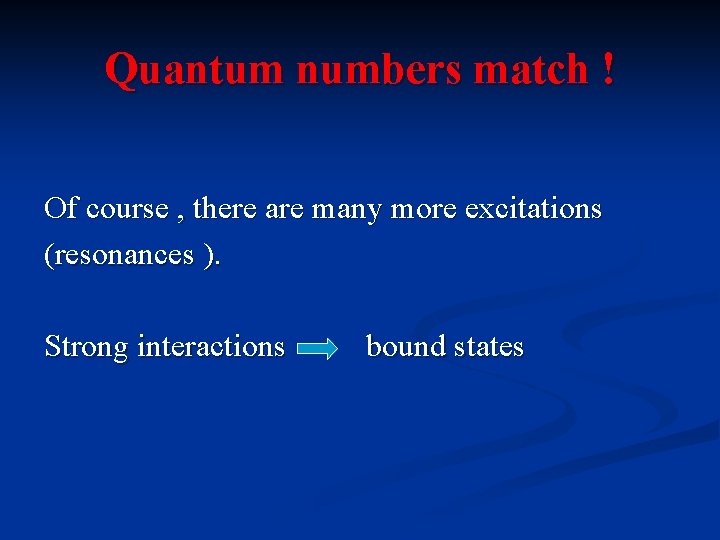 Quantum numbers match !

Of course , there are many more excitations (resonances ).

Strong interactions $\Rightarrow$ bound states